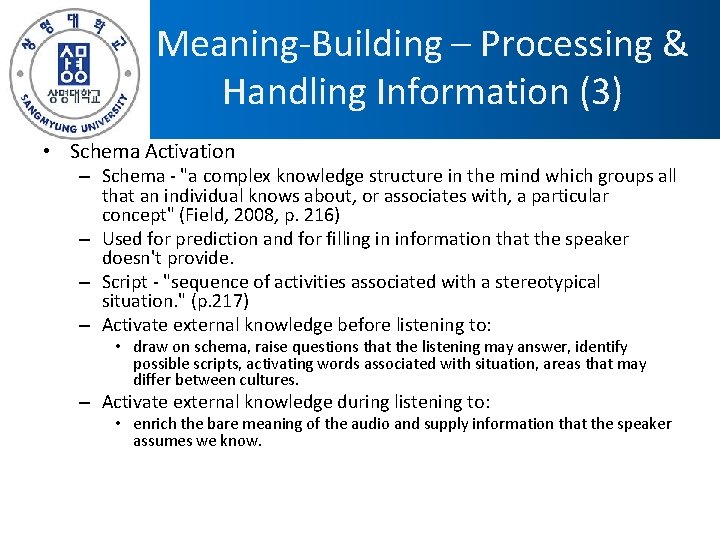 상명대학교
상명대학교
SANGMYUNG UNIVERSITY

Meaning-Building – Processing & Handling Information (3)

• Schema Activation
– Schema - "a complex knowledge structure in the mind which groups all that an individual knows about, or associates with, a particular concept" (Field, 2008, p. 216)
– Used for prediction and for filling in information that the speaker doesn't provide.
– Script - "sequence of activities associated with a stereotypical situation." (p.217)
– Activate external knowledge before listening to:
• draw on schema, raise questions that the listening may answer, identify possible scripts, activating words associated with situation, areas that may differ between cultures.
– Activate external knowledge during listening to:
• enrich the bare meaning of the audio and supply information that the speaker assumes we know.